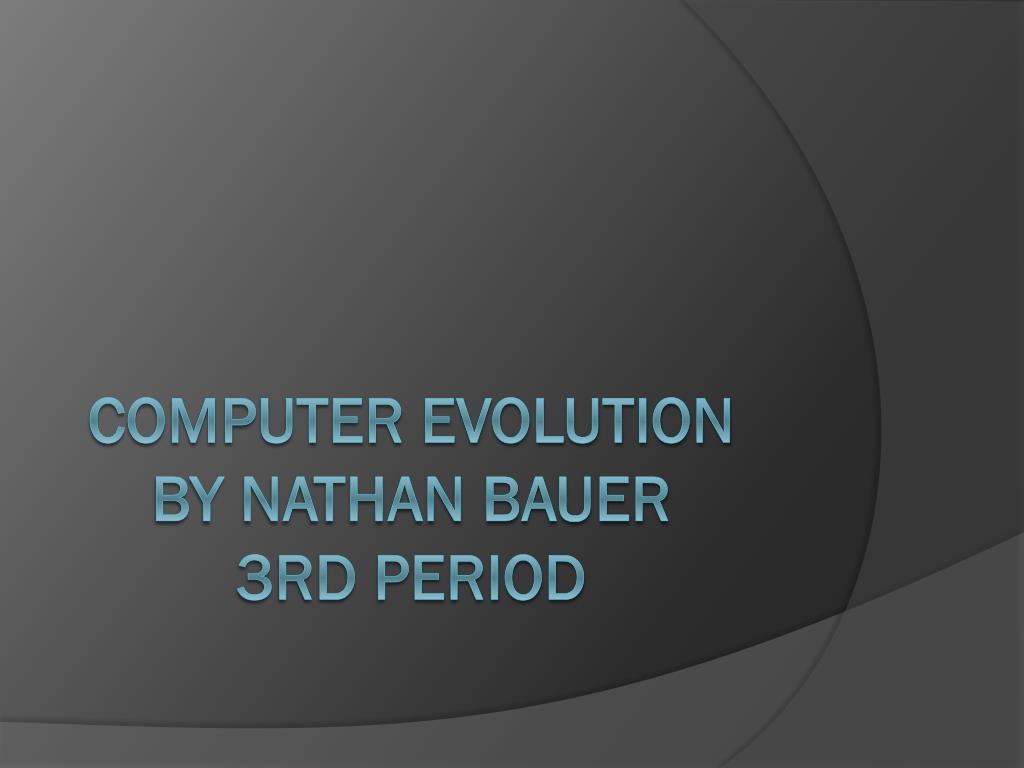 COMPUTER EVOLUTION
BY NATHAN BAUER
3RD PERIOD